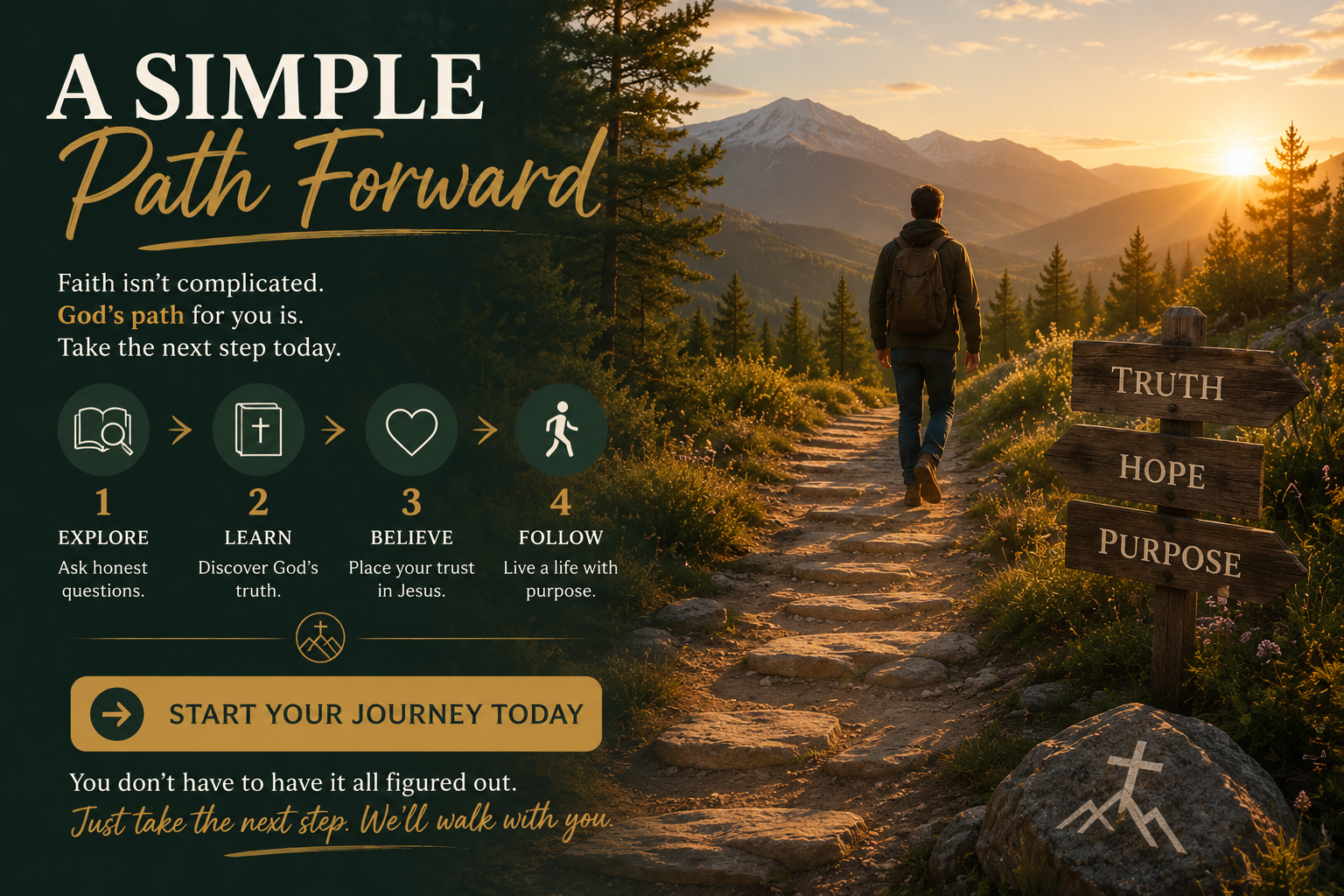 A SIMPLE
Path Forward

Faith isn't complicated.
God's path for you is.
Take the next step today.

1
EXPLORE
Ask honest questions.

2
LEARN
Discover God's truth.

3
BELIEVE
Place your trust in Jesus.

4
FOLLOW
Live a life with purpose.

START YOUR JOURNEY TODAY

You don't have to have it all figured out.
Just take the next step. We'll walk with you.

TRUTH
HOPE
PURPOSE